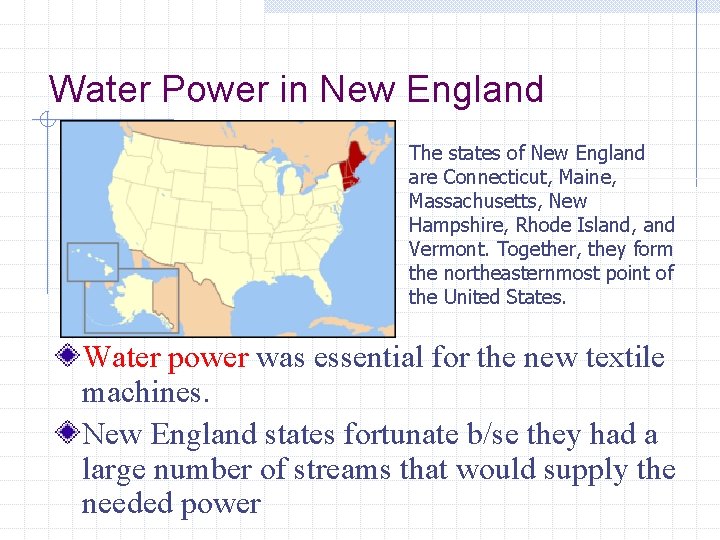 Water Power in New England

The states of New England are Connecticut, Maine, Massachusetts, New Hampshire, Rhode Island, and Vermont. Together, they form the northeasternmost point of the United States.

Water power was essential for the new textile machines.

New England states fortunate b/se they had a large number of streams that would supply the needed power